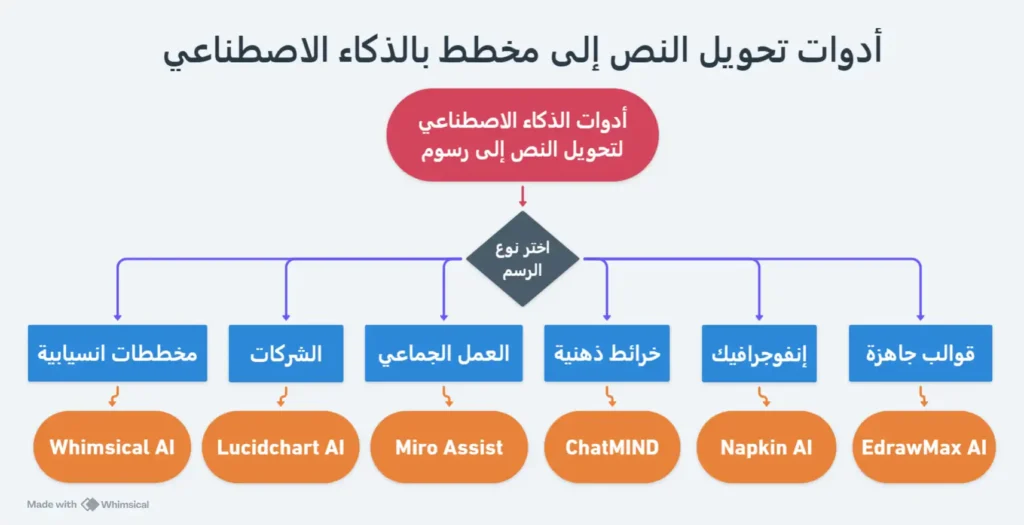 أدوات تحويل النص إلى مخطط بالذكاء الاصطناعي

أدوات الذكاء الاصطناعي لتحويل النص إلى رسوم

اختر نوع الرسم

قوالب جاهزة

إنفوجرافيك

خرائط ذهنية

العمل الجماعي

الشركات

مخططات انسيابية

EdrawMax AI

Napkin AI

ChatMIND

Miro Assist

Lucidchart AI

Whimsical AI

Made with Whimsical